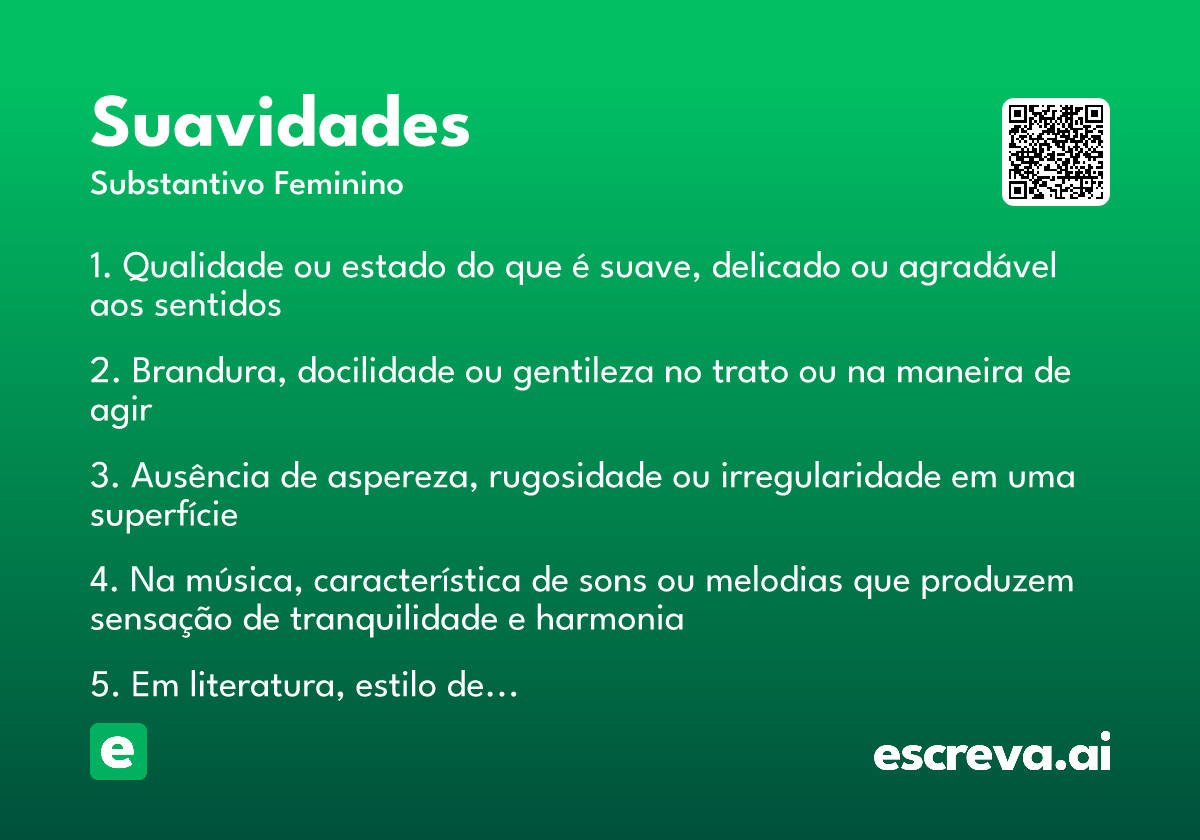 Suavidades
Substantivo Feminino

1. Qualidade ou estado do que é suave, delicado ou agradável aos sentidos

2. Brandura, docilidade ou gentileza no trato ou na maneira de agir

3. Ausência de aspereza, rugosidade ou irregularidade em uma superfície

4. Na música, característica de sons ou melodias que produzem sensação de tranquilidade e harmonia

5. Em literatura, estilo de…

e

escreva.ai